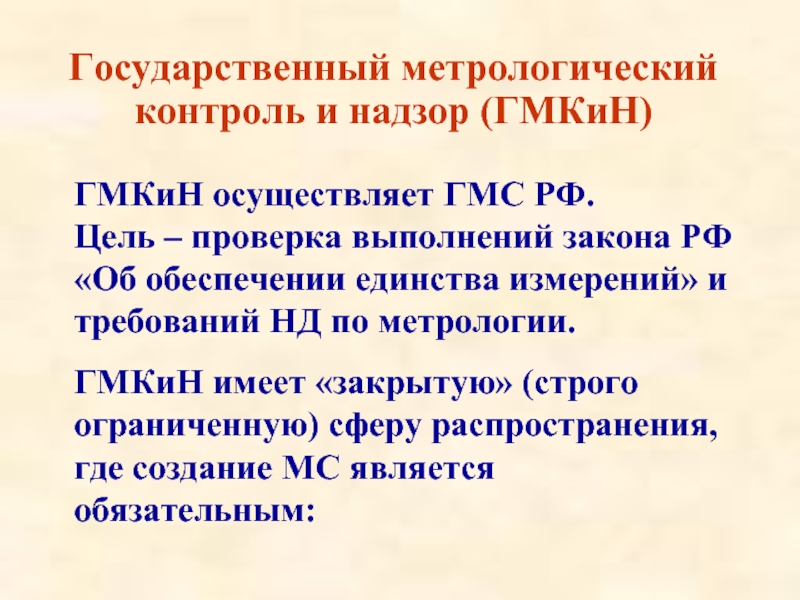 Государственный метрологический контроль и надзор (ГМКиН)

ГМКиН осуществляет ГМС РФ.
Цель – проверка выполнений закона РФ «Об обеспечении единства измерений» и требований НД по метрологии.

ГМКиН имеет «закрытую» (строго ограниченную) сферу распространения, где создание МС является обязательным: